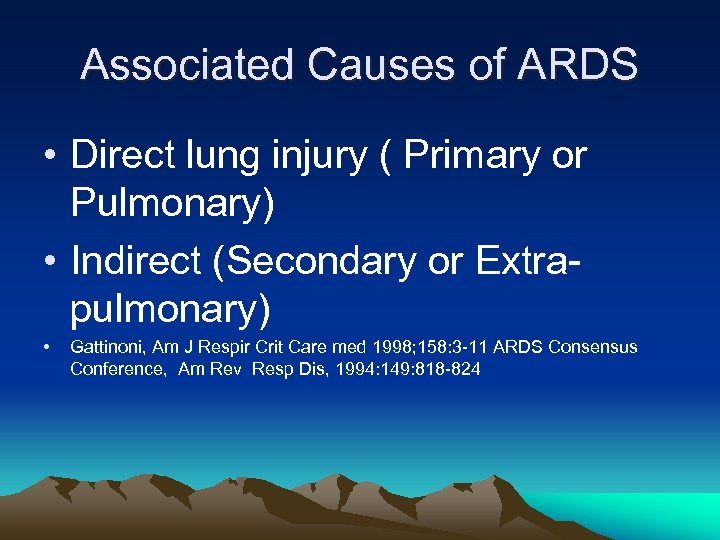 Associated Causes of ARDS

• Direct lung injury ( Primary or Pulmonary)

• Indirect (Secondary or Extra-pulmonary)

• Gattinoni, Am J Respir Crit Care med 1998;158:3-11 ARDS Consensus Conference, Am Rev Resp Dis, 1994:149:818-824